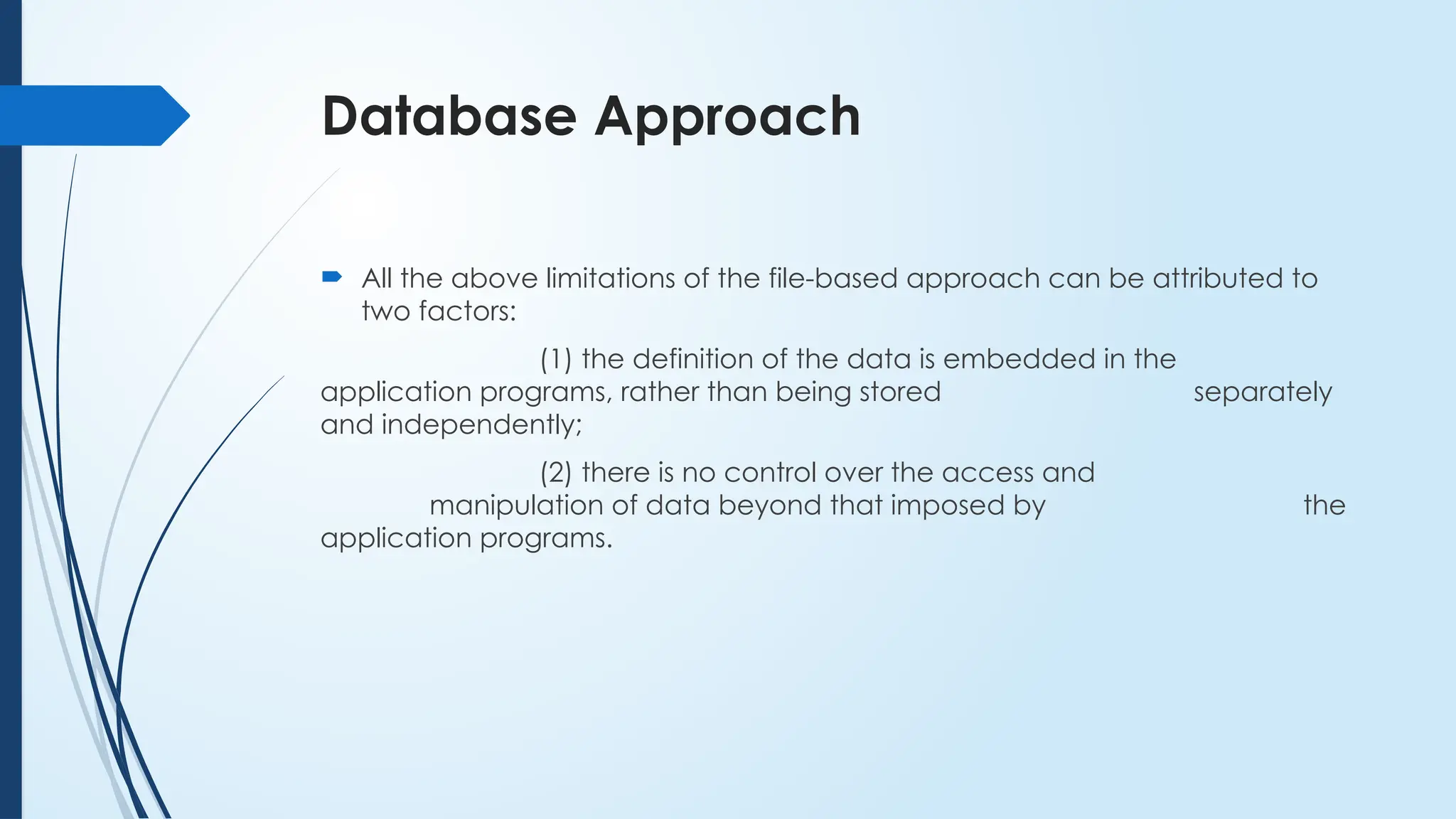 Database Approach

All the above limitations of the file-based approach can be attributed to two factors:

(1) the definition of the data is embedded in the application programs, rather than being stored separately and independently;

(2) there is no control over the access and manipulation of data beyond that imposed by the application programs.